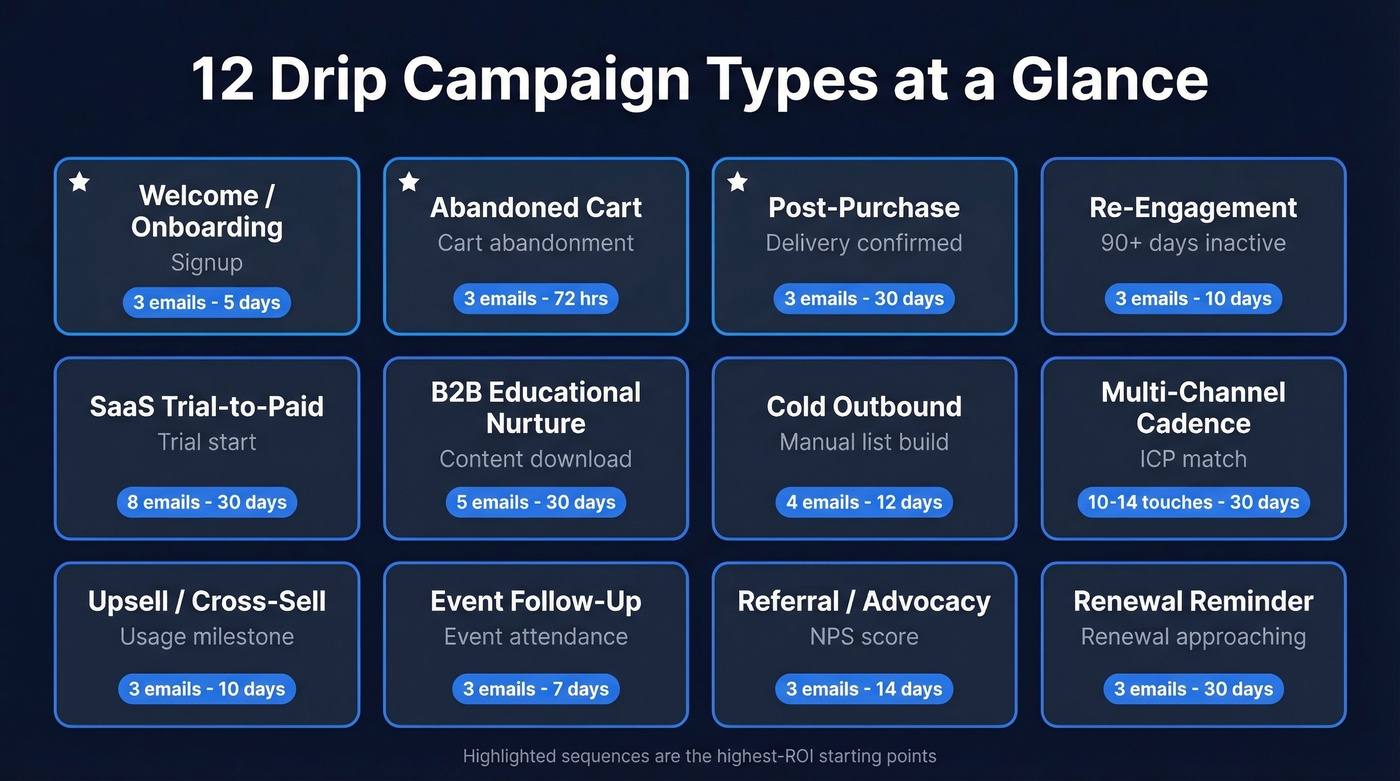 12 Drip Campaign Types at a Glance

Welcome / Onboarding
Signup
3 emails - 5 days

Abandoned Cart
Cart abandonment
3 emails - 72 hrs

Post-Purchase
Delivery confirmed
3 emails - 30 days

Re-Engagement
90+ days inactive
3 emails - 10 days

SaaS Trial-to-Paid
Trial start
8 emails - 30 days

B2B Educational Nurture
Content download
5 emails - 30 days

Cold Outbound
Manual list build
4 emails - 12 days

Multi-Channel Cadence
ICP match
10-14 touches - 30 days

Upsell / Cross-Sell
Usage milestone
3 emails - 10 days

Event Follow-Up
Event attendance
3 emails - 7 days

Referral / Advocacy
NPS score
3 emails - 14 days

Renewal Reminder
Renewal approaching
3 emails - 30 days

Highlighted sequences are the highest-ROI starting points